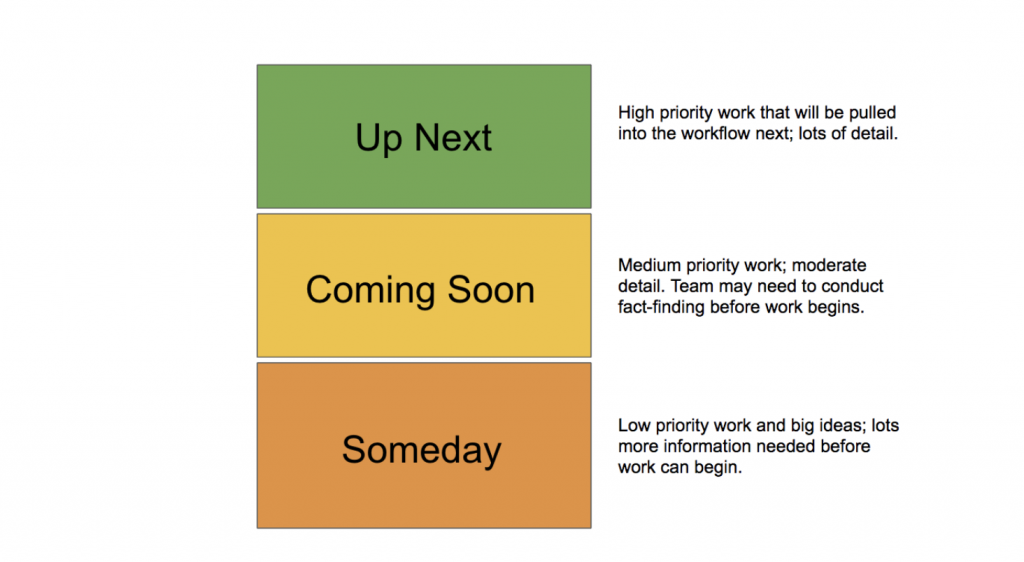 Up Next

High priority work that will be pulled into the workflow next; lots of detail.

Coming Soon

Medium priority work; moderate detail. Team may need to conduct fact-finding before work begins.

Someday

Low priority work and big ideas; lots more information needed before work can begin.